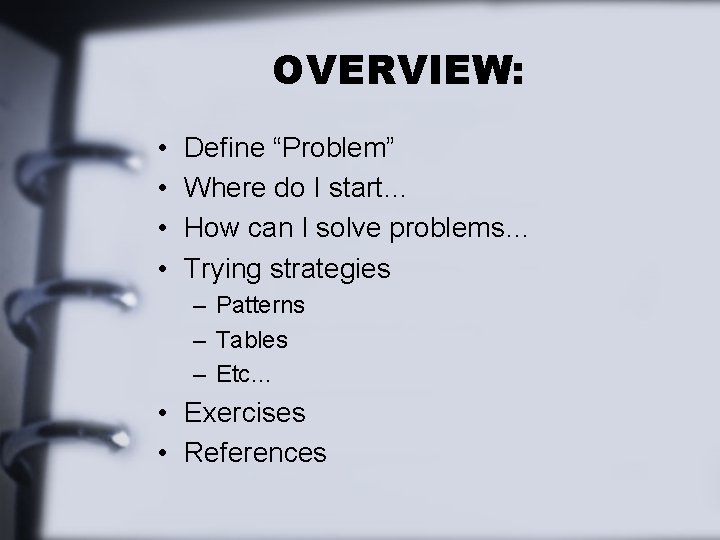 OVERVIEW:

• Define “Problem”
• Where do I start…
• How can I solve problems…
• Trying strategies
  – Patterns
  – Tables
  – Etc…
• Exercises
• References